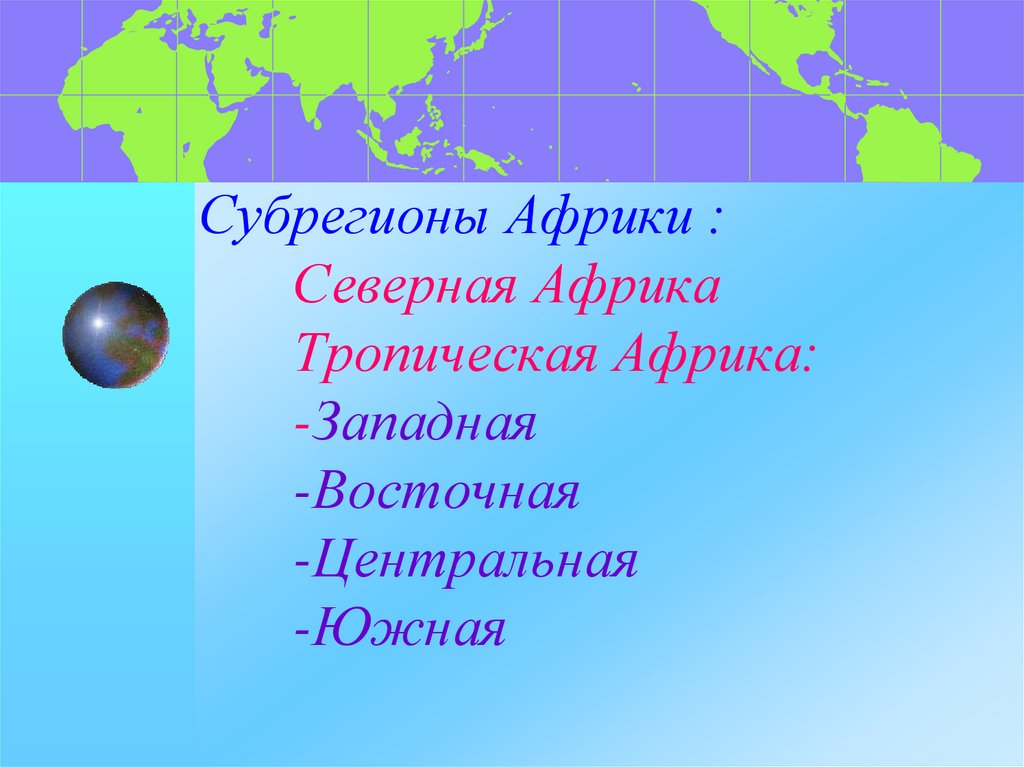 Субрегионы Африки :

Северная Африка
Тропическая Африка:
-Западная
-Восточная
-Центральная
-Южная